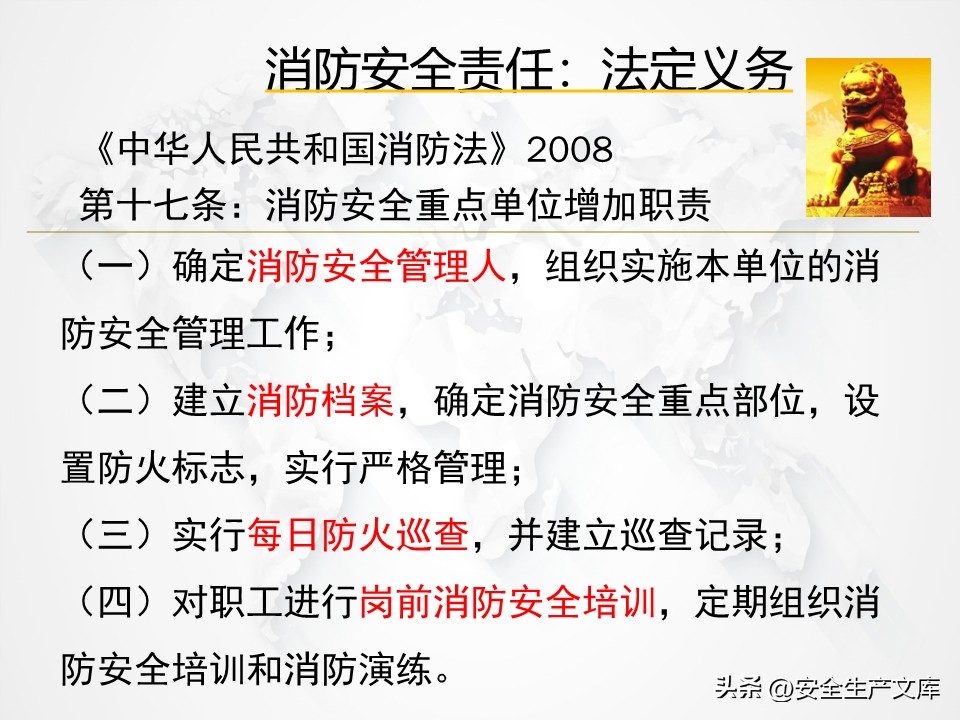 消防安全责任：法定义务

《中华人民共和国消防法》2008

第十七条：消防安全重点单位增加职责

（一）确定消防安全管理人，组织实施本单位的消防安全管理工作；

（二）建立消防档案，确定消防安全重点部位，设置防火标志，实行严格管理；

（三）实行每日防火巡查，并建立巡查记录；

（四）对职工进行岗前消防安全培训，定期组织消防安全培训和消防演练。

头条 @安全生产文库